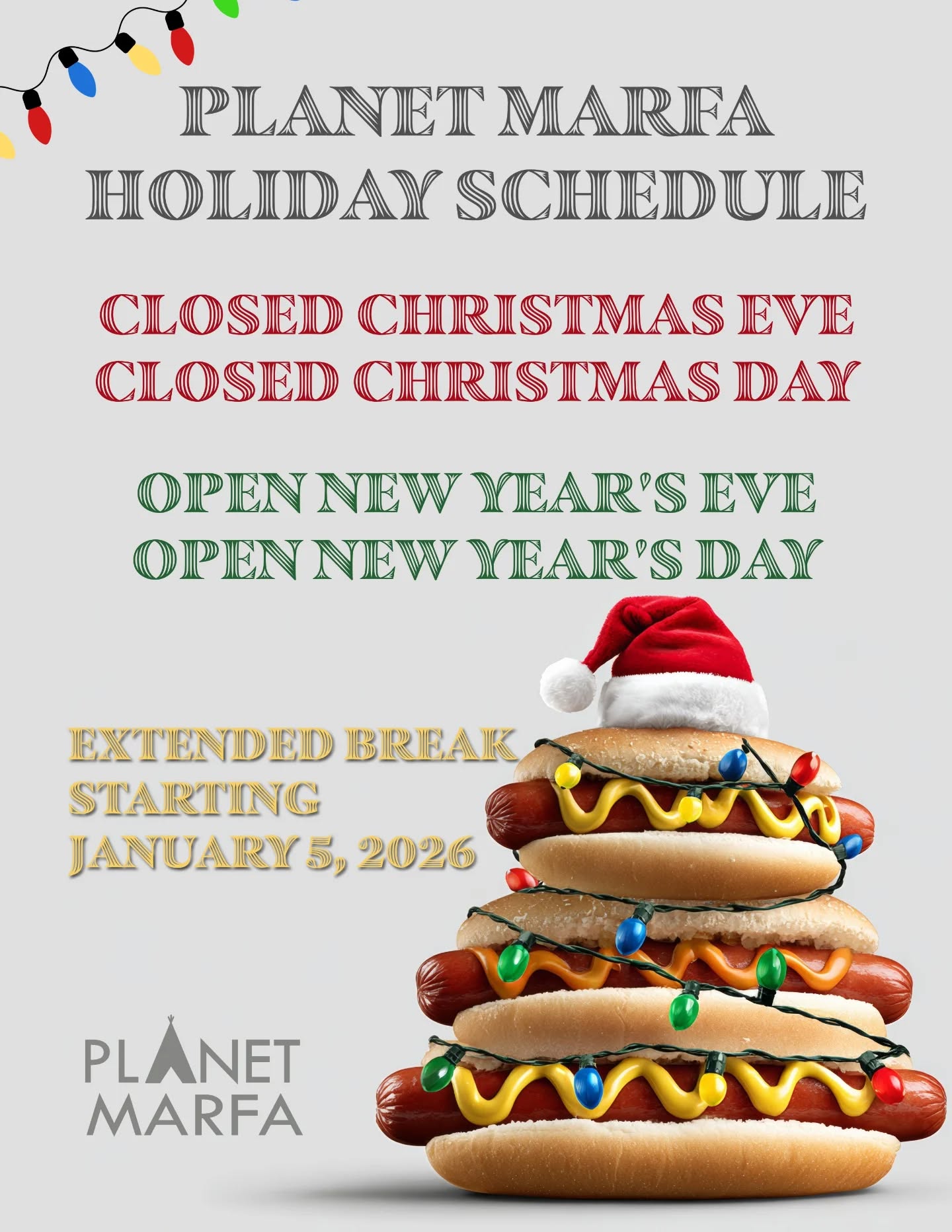 PLANET MARFA
HOLIDAY SCHEDULE

CLOSED CHRISTMAS EVE
CLOSED CHRISTMAS DAY

OPEN NEW YEAR'S EVE
OPEN NEW YEAR'S DAY

EXTENDED BREAK
STARTING
JANUARY 5, 2026

PLANET
MARFA